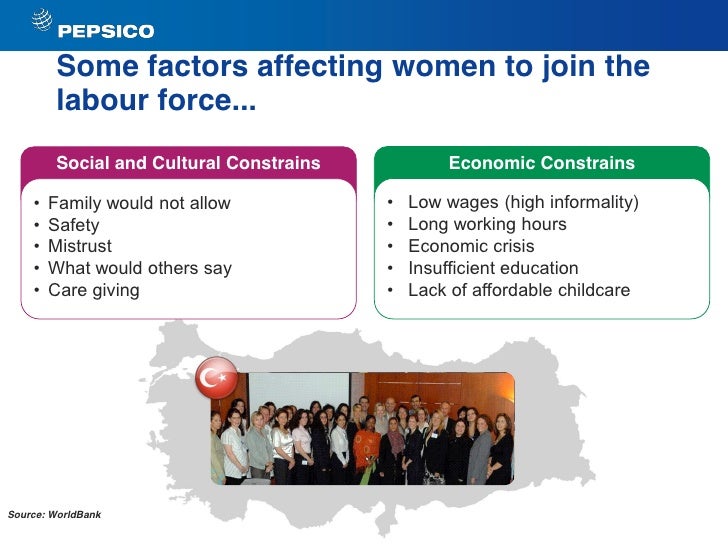 PEPSICO

Some factors affecting women to join the labour force...

Social and Cultural Constrains

• Family would not allow
• Safety
• Mistrust
• What would others say
• Care giving

Economic Constrains

• Low wages (high informality)
• Long working hours
• Economic crisis
• Insufficient education
• Lack of affordable childcare

Source: WorldBank